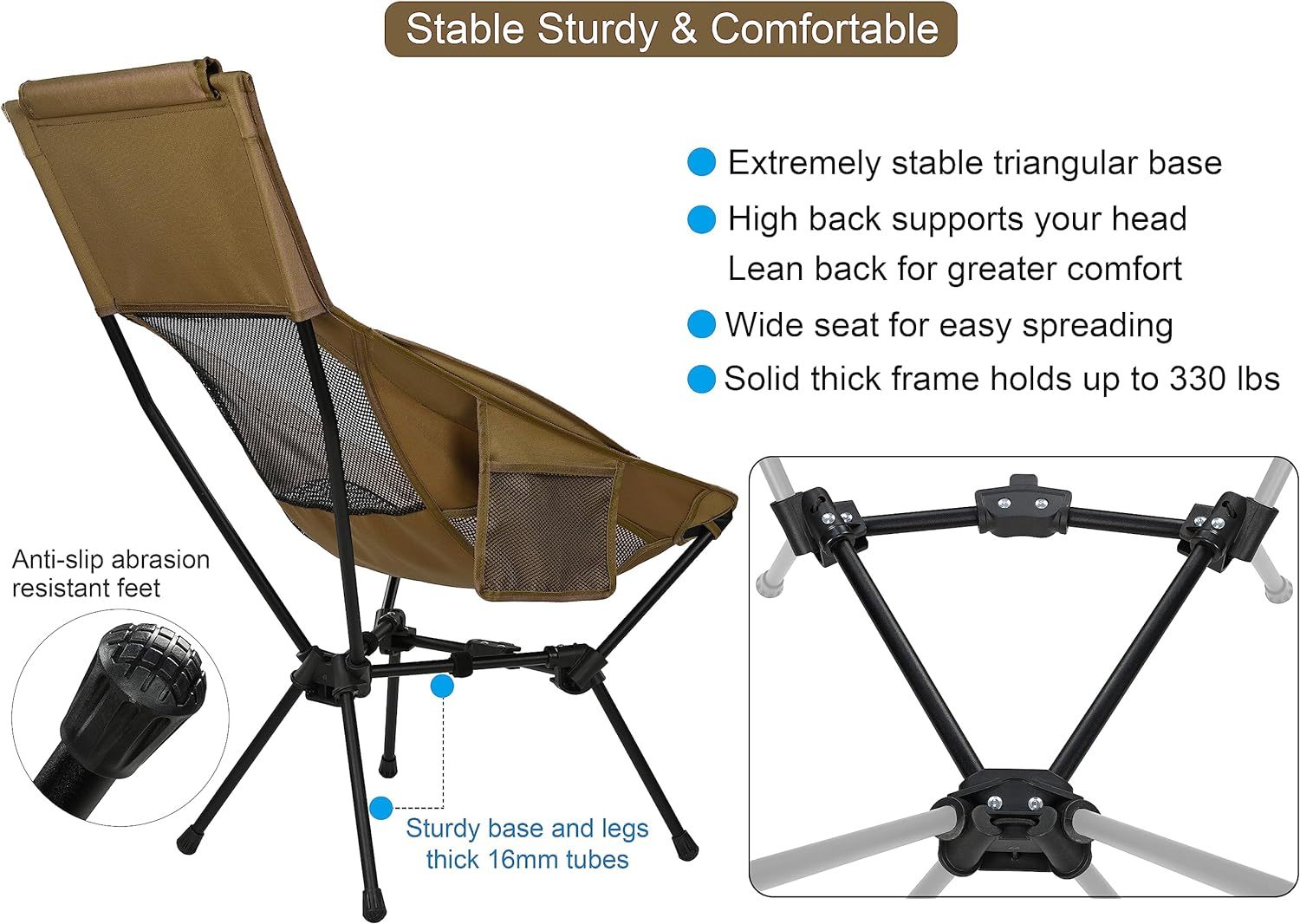 Stable Sturdy & Comfortable

Extremely stable triangular base

High back supports your head
Lean back for greater comfort

Wide seat for easy spreading

Solid thick frame holds up to 330 lbs

Anti-slip abrasion resistant feet

Sturdy base and legs thick 16mm tubes